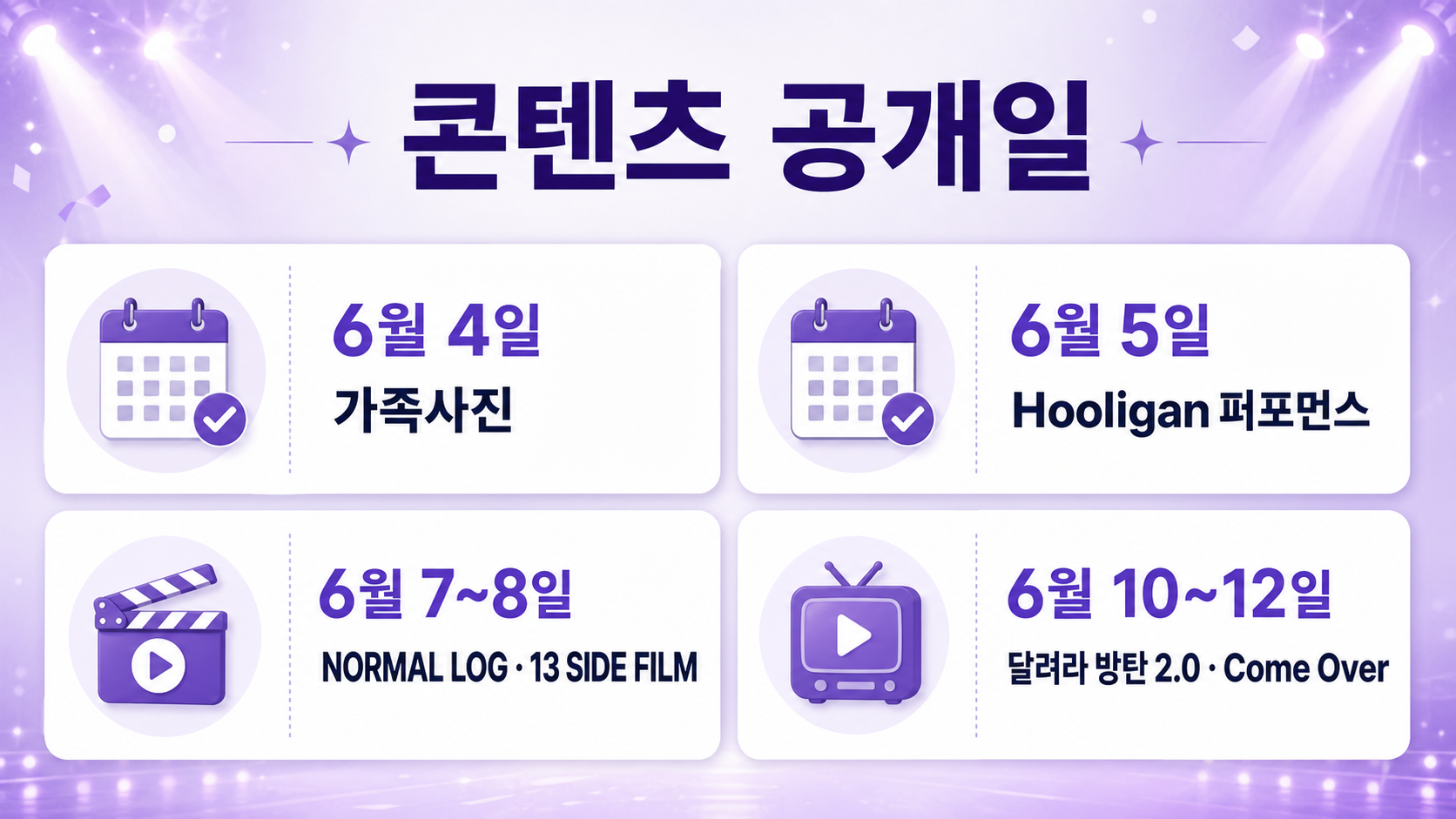 콘텐츠 공개일

6월 4일
가족사진

6월 5일
Hooligan 퍼포먼스

6월 7~8일
NORMAL LOG · 13 SIDE FILM

6월 10~12일
달려라 방탄 2.0 · Come Over